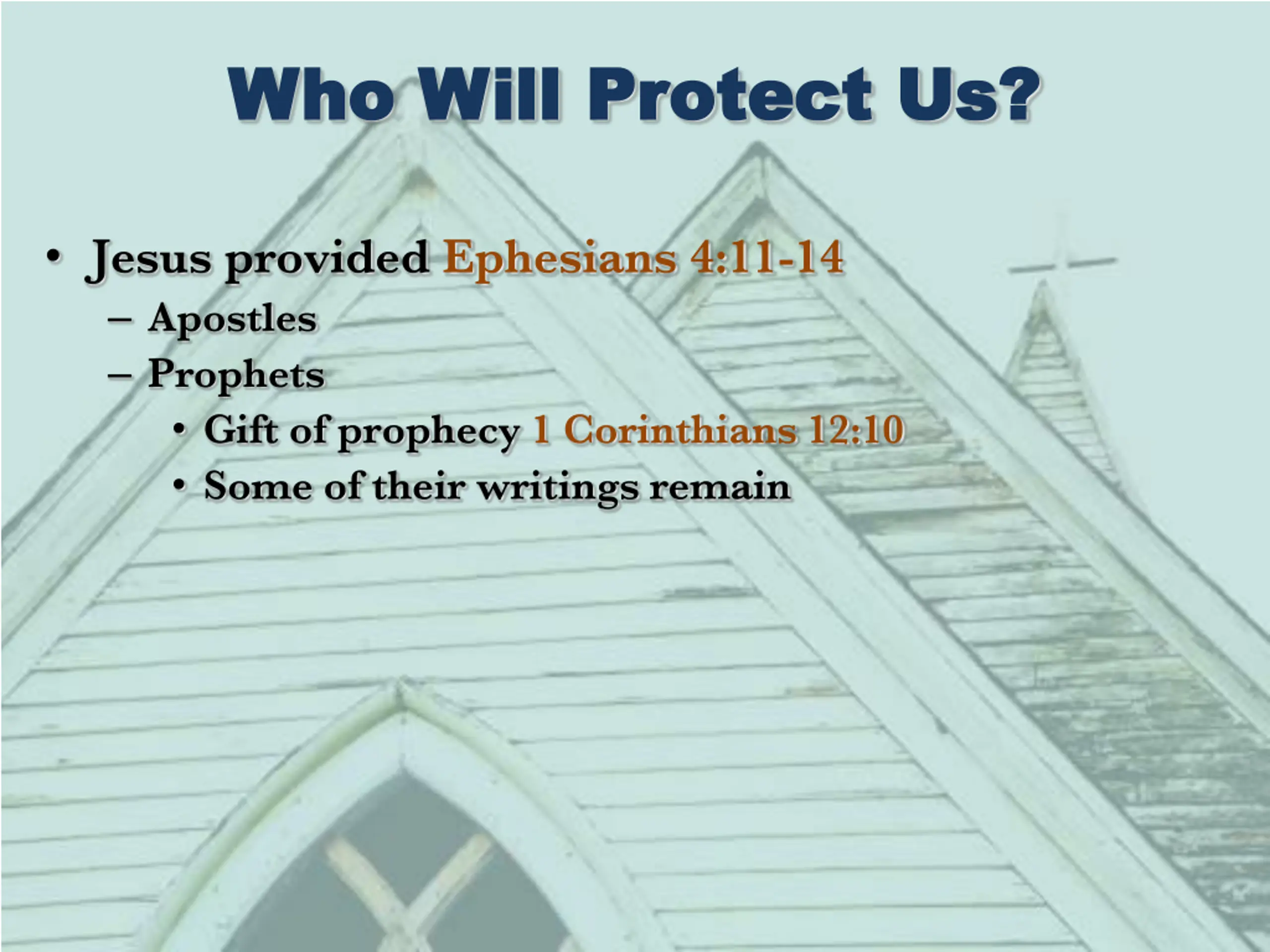 Who Will Protect Us?

• Jesus provided Ephesians 4:11-14
– Apostles
– Prophets
• Gift of prophecy 1 Corinthians 12:10
• Some of their writings remain